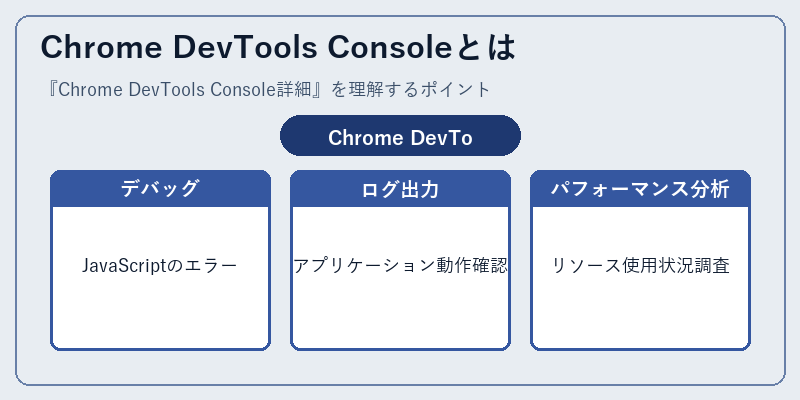 Chrome DevTools Consoleとは

『Chrome DevTools Console詳細』を理解するポイント

Chrome DevTo

デバッグ

JavaScriptのエラー

ログ出力

アプリケーション動作確認

パフォーマンス分析

リソース使用状況調査